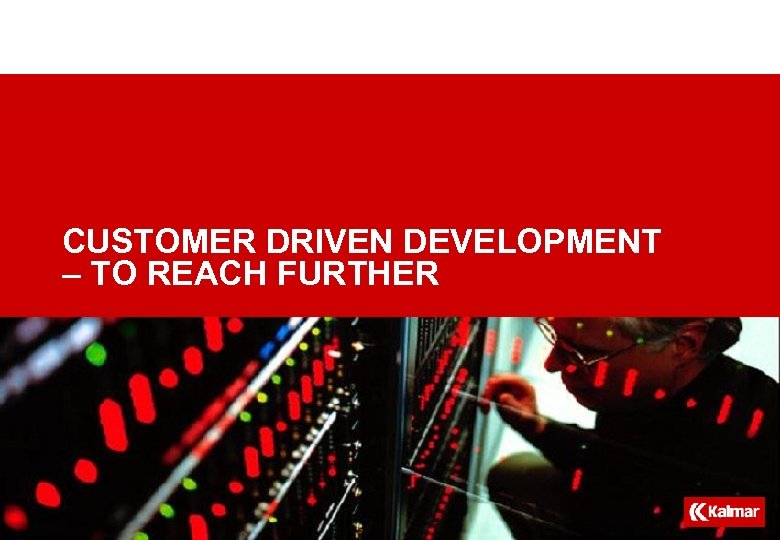 CUSTOMER DRIVEN DEVELOPMENT
– TO REACH FURTHER

Kalmar